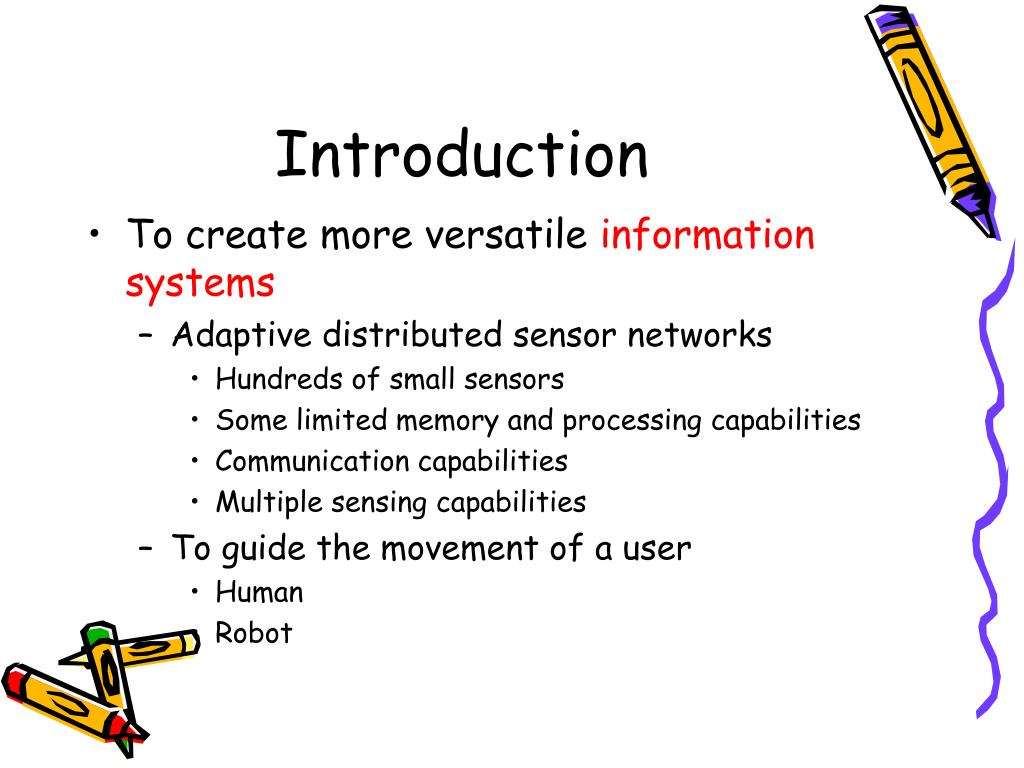 Introduction

• To create more versatile information systems
– Adaptive distributed sensor networks
• Hundreds of small sensors
• Some limited memory and processing capabilities
• Communication capabilities
• Multiple sensing capabilities
– To guide the movement of a user
• Human
• Robot